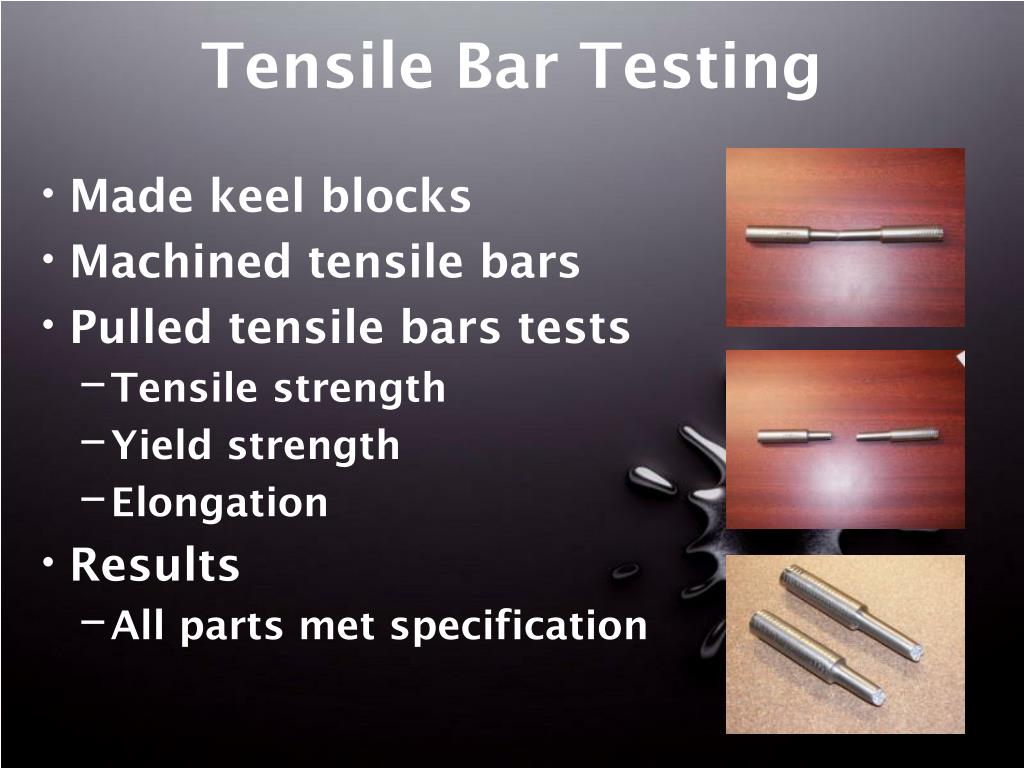 Tensile Bar Testing

• Made keel blocks
• Machined tensile bars
• Pulled tensile bars tests
 – Tensile strength
 – Yield strength
 – Elongation
• Results
 – All parts met specification